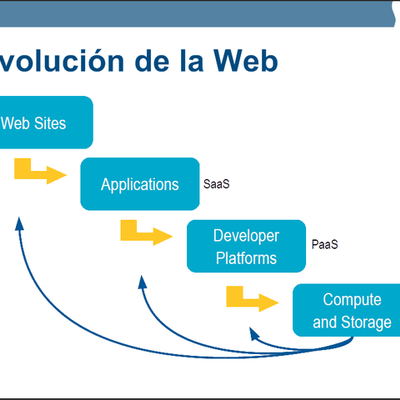 volución de la Web

Web Sites

Applications

SaaS

Developer Platforms

PaaS

Compute and Storage